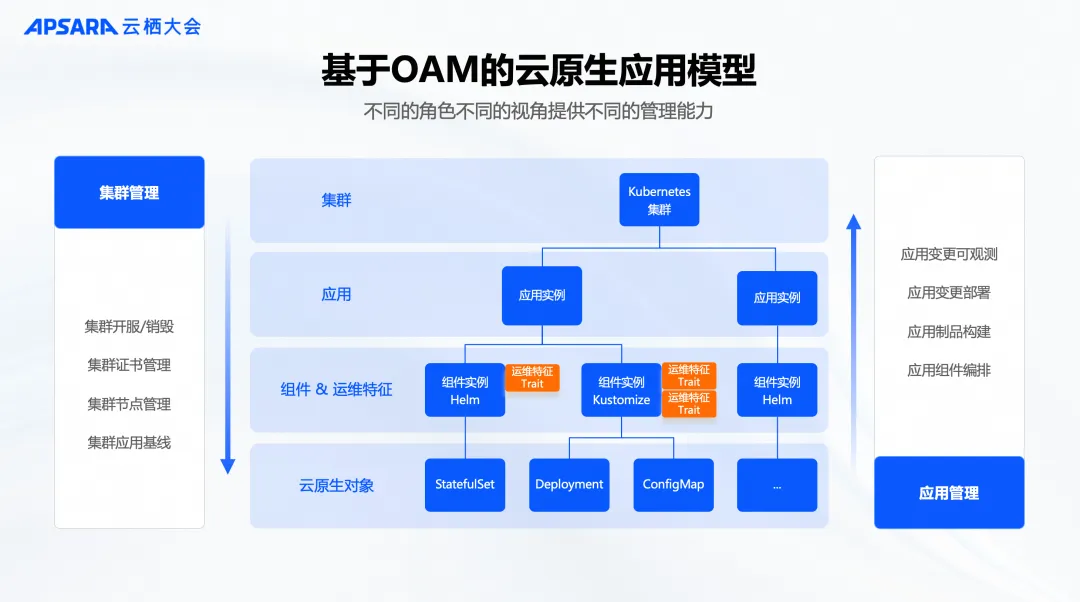 APSARA 云栖大会

基于OAM的云原生应用模型

不同的角色不同的视角提供不同的管理能力

集群管理

集群开服/销毁

集群证书管理

集群节点管理

集群应用基线

集群

Kubernetes 集群

应用

应用实例

应用实例

组件 & 运维特征

组件实例 Helm

运维特征 Trait

组件实例 Kustomize

运维特征 Trait

运维特征 Trait

组件实例 Helm

云原生对象

StatefulSet

Deployment

ConfigMap

...

应用变更可观测

应用变更部署

应用制品构建

应用组件编排

应用管理